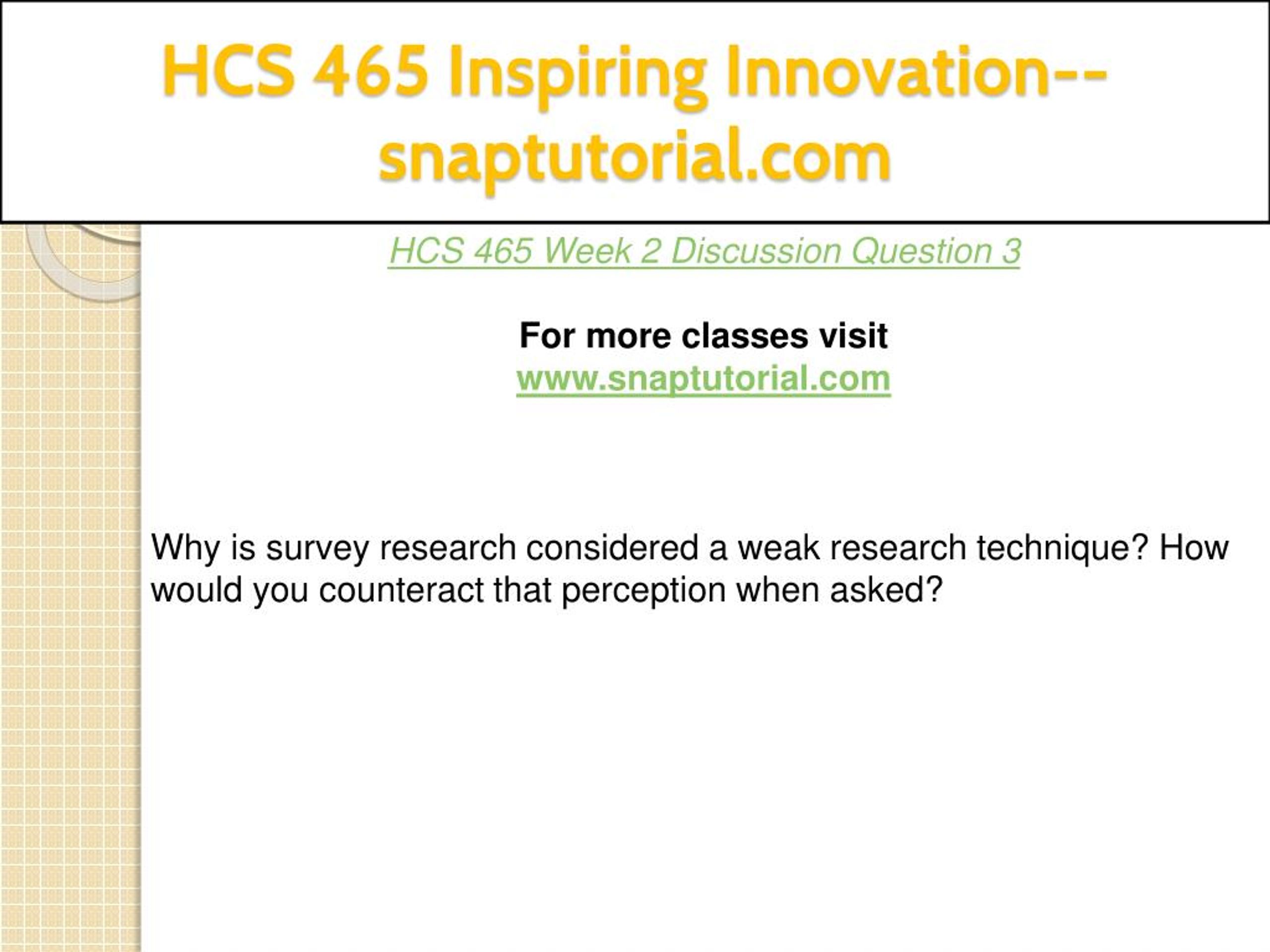 HCS 465 Inspiring Innovation--snaptutorial.com

HCS 465 Week 2 Discussion Question 3

For more classes visit
www.snaptutorial.com

Why is survey research considered a weak research technique? How would you counteract that perception when asked?